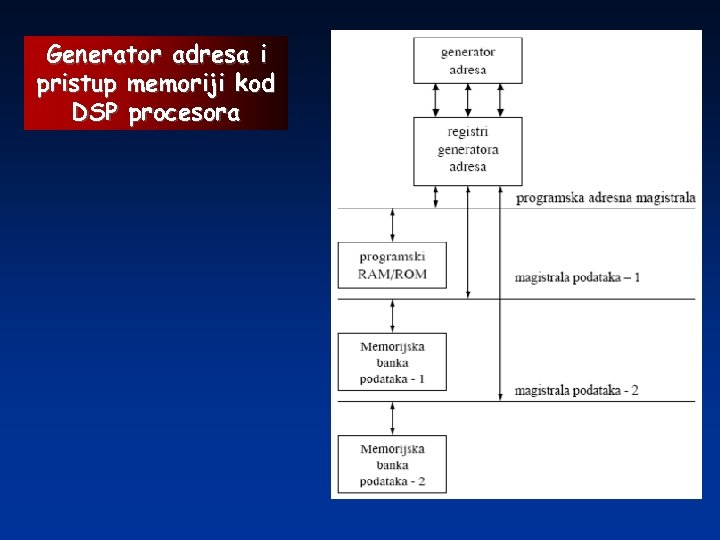 Generator adresa i pristup memoriji kod DSP procesora

generator adresa

registri generatora adresa

programska adresna magistrala

programski RAM/ROM

magistrala podataka – 1

Memorijska banka podataka - 1

magistrala podataka - 2

Memorijska banka podataka - 2